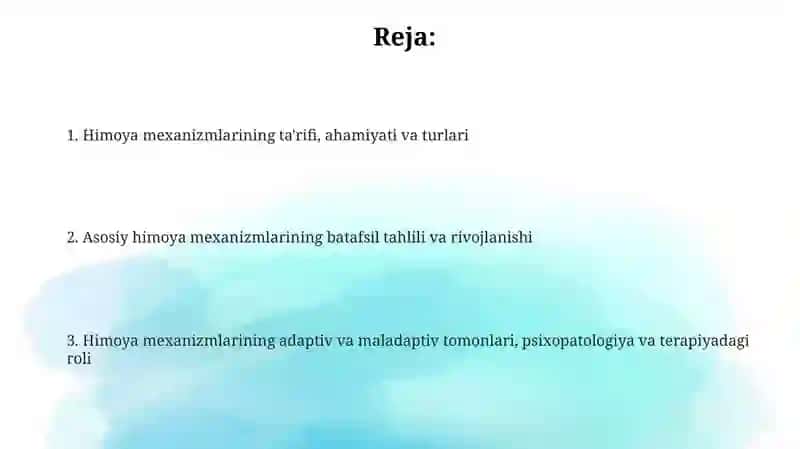 Reja:

1. Himoya mexanizmlarining ta'rifi, ahamiyati va turlari

2. Asosiy himoya mexanizmlarining batafsil tahlili va rivojlanishi

3. Himoya mexanizmlarining adaptiv va maladaptiv tomonlari, psixopatologiya va terapiyadagi roli